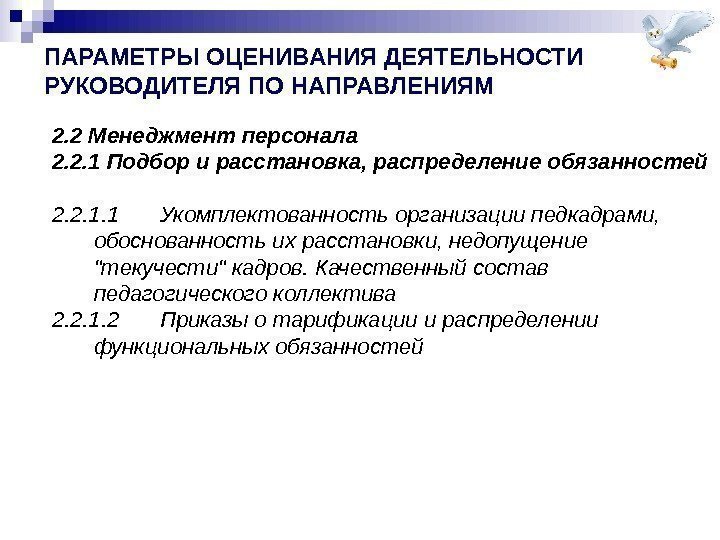 ПАРАМЕТРЫ ОЦЕНИВАНИЯ ДЕЯТЕЛЬНОСТИ РУКОВОДИТЕЛЯ ПО НАПРАВЛЕНИЯМ

2.2 Менеджмент персонала
2.2.1 Подбор и расстановка, распределение обязанностей

2.2.1.1 Укомплектованность организации педкадрами, обоснованность их расстановки, недопущение "текучести" кадров. Качественный состав педагогического коллектива
2.2.1.2 Приказы о тарификации и распределении функциональных обязанностей